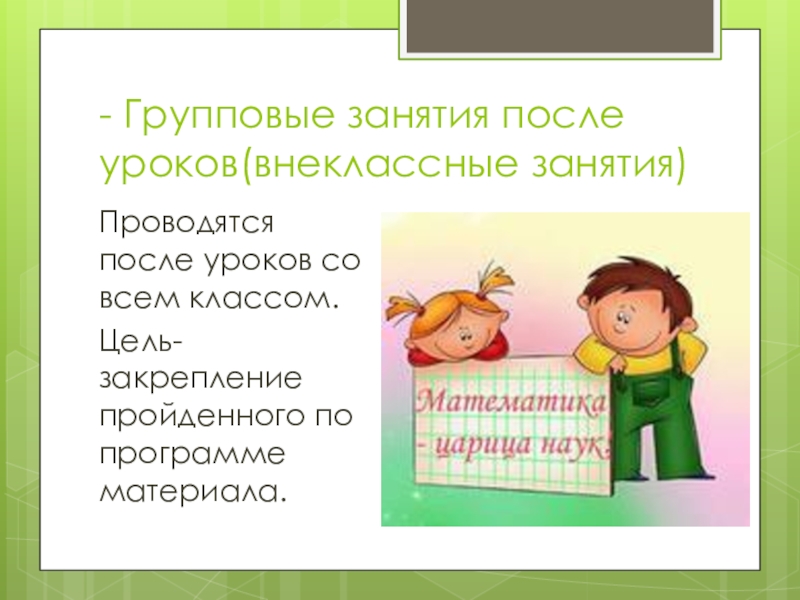 - Групповые занятия после уроков(внеклассные занятия)

Проводятся после уроков со всем классом.

Цель- закрепление пройденного по программе материала.

Математика - царица наук!